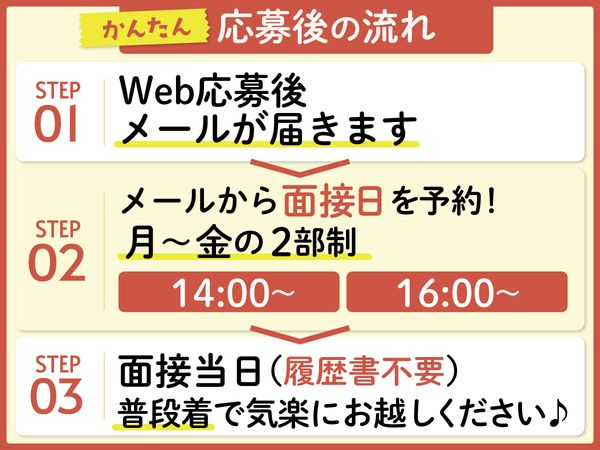 かんたん 応募後の流れ

STEP 01
Web応募後
メールが届きます

STEP 02
メールから面接日を予約！
月～金の2部制
14:00～
16:00～

STEP 03
面接当日（履歴書不要）
普段着で気楽にお越しください♪